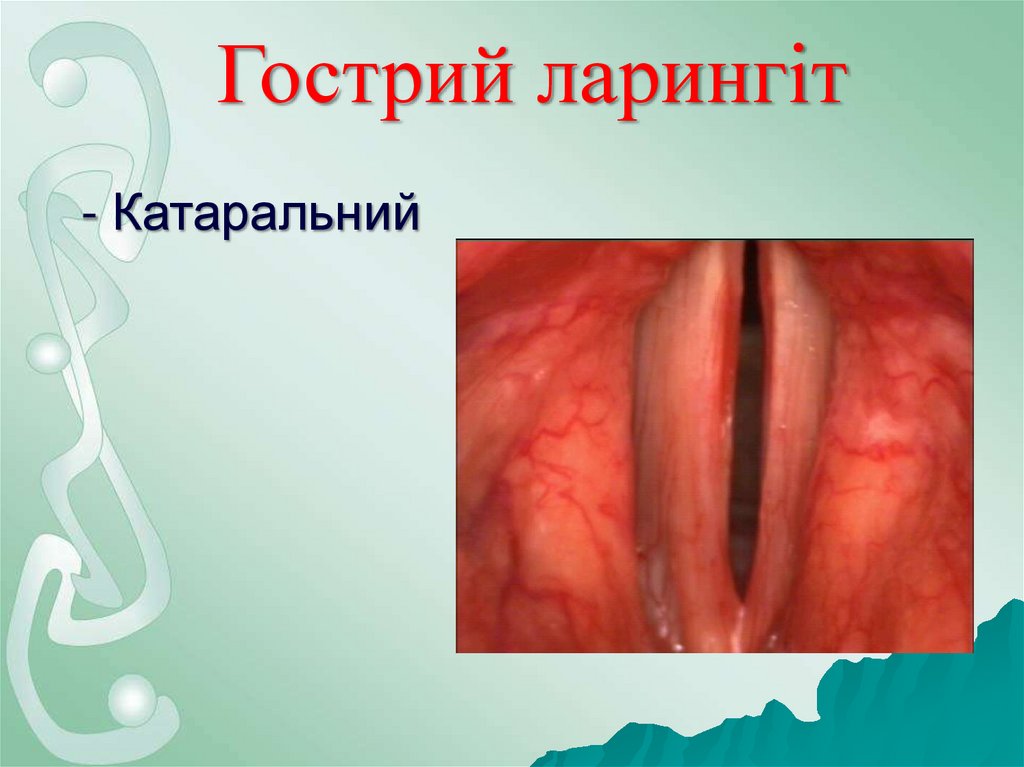 Гострий ларингіт

- Катаральний